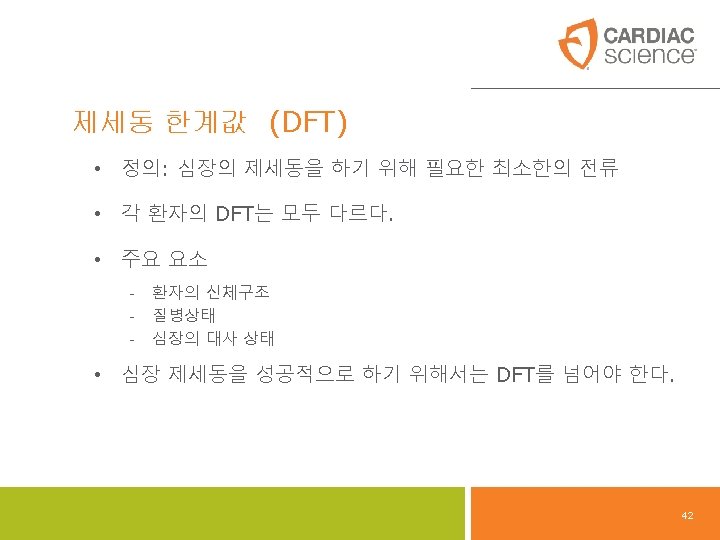 CARDIAC science

제세동 한계값 (DFT)

• 정의: 심장의 제세동을 하기 위해 필요한 최소한의 전류

• 각 환자의 DFT는 모두 다르다.

• 주요 요소

- 환자의 신체구조
- 질병상태
- 심장의 대사 상태

• 심장 제세동을 성공적으로 하기 위해서는 DFT를 넘어야 한다.

42